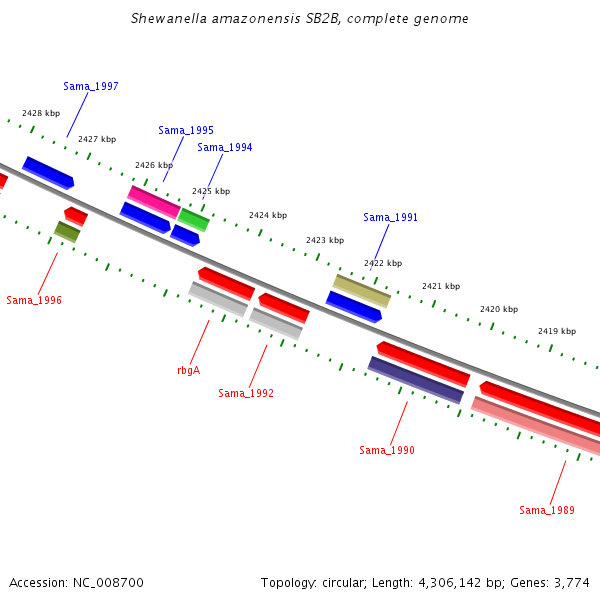 Shewanella amazonensis SB2B, complete genome

Sama_1997

2428 kbp

2427 kbp

Sama_1995

Sama_1994

2426 kbp

2425 kbp

2424 kbp

Sama_1991

2423 kbp

2422 kbp

2421 kbp

2420 kbp

2419 kbp

Sama_1996

rbgA

Sama_1992

Sama_1990

Sama_1989

Accession: NC_008700

Topology: circular; Length: 4,306,142 bp; Genes: 3,774